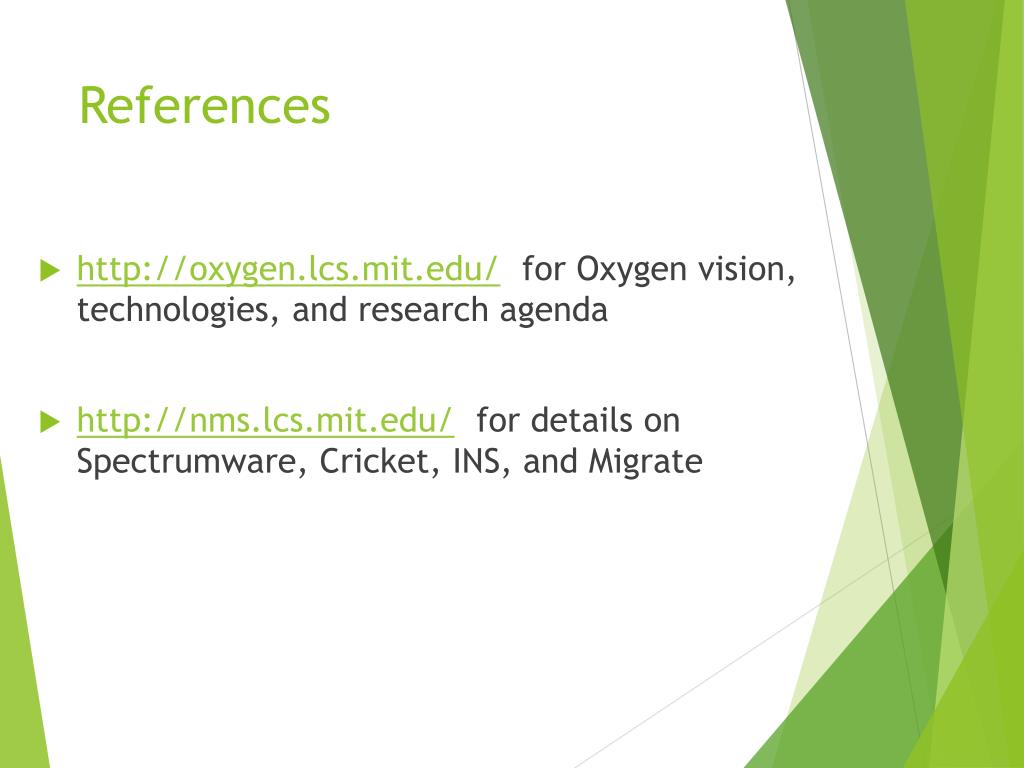 References

http://oxygen.lcs.mit.edu/ for Oxygen vision, technologies, and research agenda

http://nms.lcs.mit.edu/ for details on Spectrumware, Cricket, INS, and Migrate